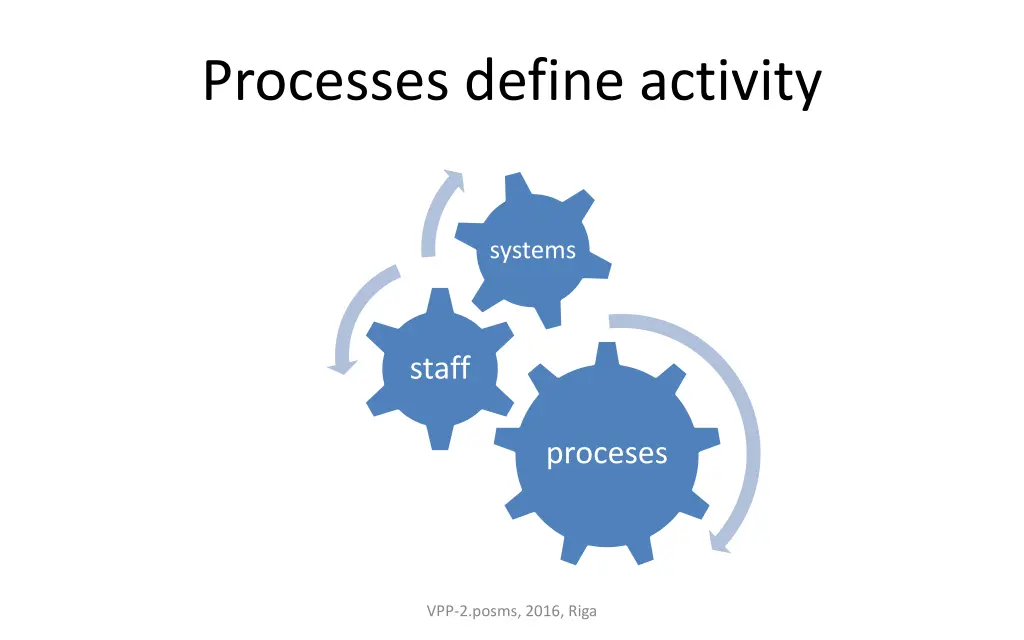 Processes define activity

systems

staff

proceses

VPP-2.posms, 2016, Riga